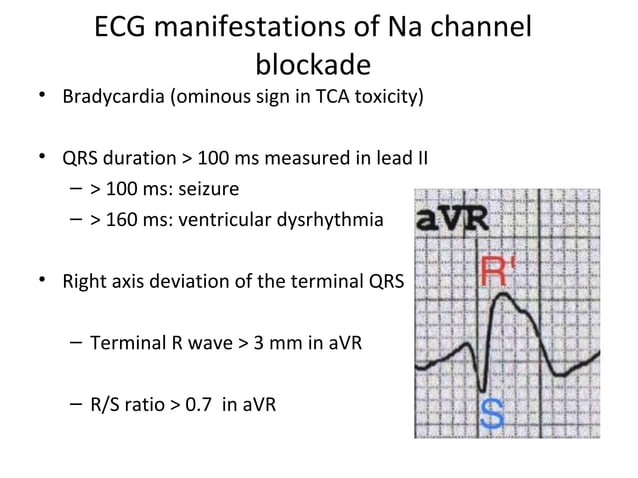 ECG manifestations of Na channel blockade

• Bradycardia (ominous sign in TCA toxicity)

• QRS duration > 100 ms measured in lead II
– > 100 ms: seizure
– > 160 ms: ventricular dysrhythmia

• Right axis deviation of the terminal QRS

– Terminal R wave > 3 mm in aVR

– R/S ratio > 0.7 in aVR

aVR

R'

S